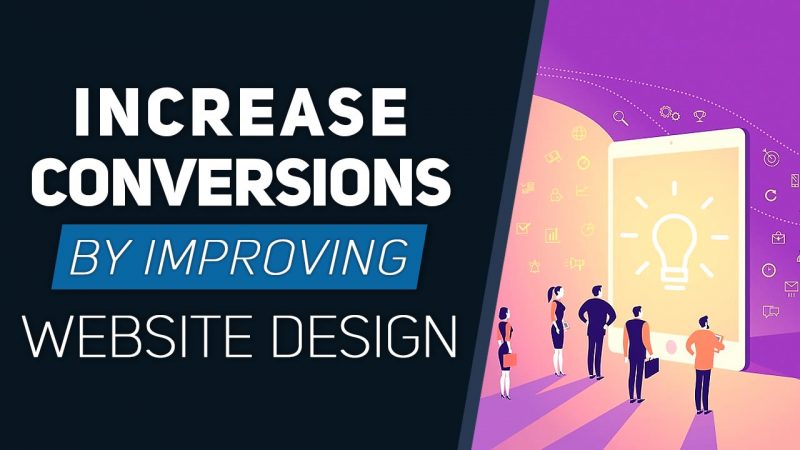 INCREASE CONVERSIONS
BY IMPROVING
WEBSITE DESIGN